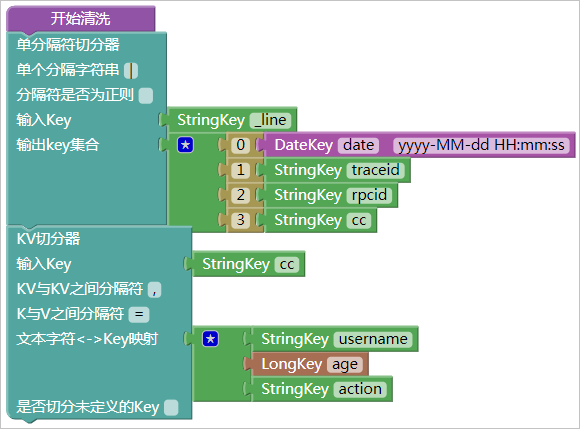 开始清洗

单分隔符切分器
单个分隔字符串 |
分隔符是否为正则
输入Key StringKey _line
输出key集合 ★ 0 DateKey date yyyy-MM-dd HH:mm:ss
1 StringKey traceid
2 StringKey rpcid
3 StringKey cc

KV切分器
输入Key StringKey cc
KV与KV之间分隔符 ,
K与V之间分隔符 =
文本字符<->Key映射 ★ StringKey username
LongKey age
StringKey action
是否切分未定义的Key